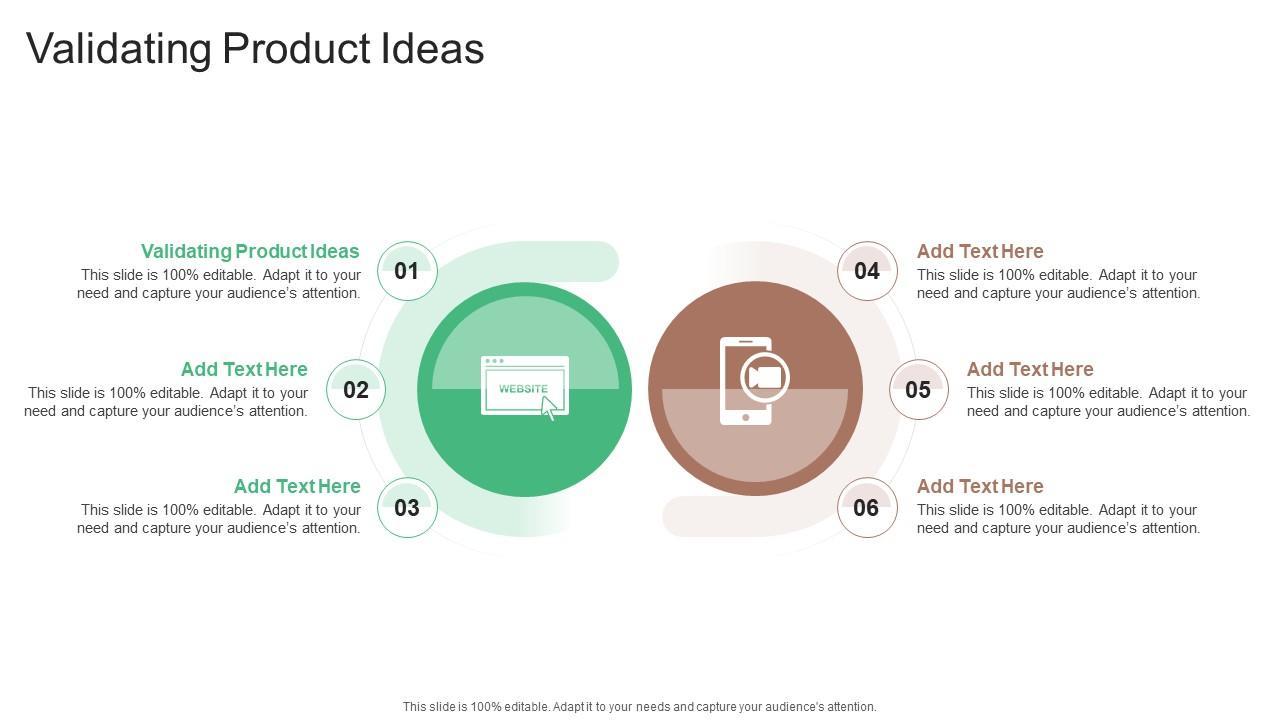 Validating Product Ideas

Validating Product Ideas
This slide is 100% editable. Adapt it to your need and capture your audience's attention.

01

Add Text Here
This slide is 100% editable. Adapt it to your need and capture your audience's attention.

02

Add Text Here
This slide is 100% editable. Adapt it to your need and capture your audience's attention.

03

WEBSITE

04

Add Text Here
This slide is 100% editable. Adapt it to your need and capture your audience's attention.

05

Add Text Here
This slide is 100% editable. Adapt it to your need and capture your audience's attention.

06

Add Text Here
This slide is 100% editable. Adapt it to your need and capture your audience's attention.

This slide is 100% editable. Adapt it to your needs and capture your audience's attention.